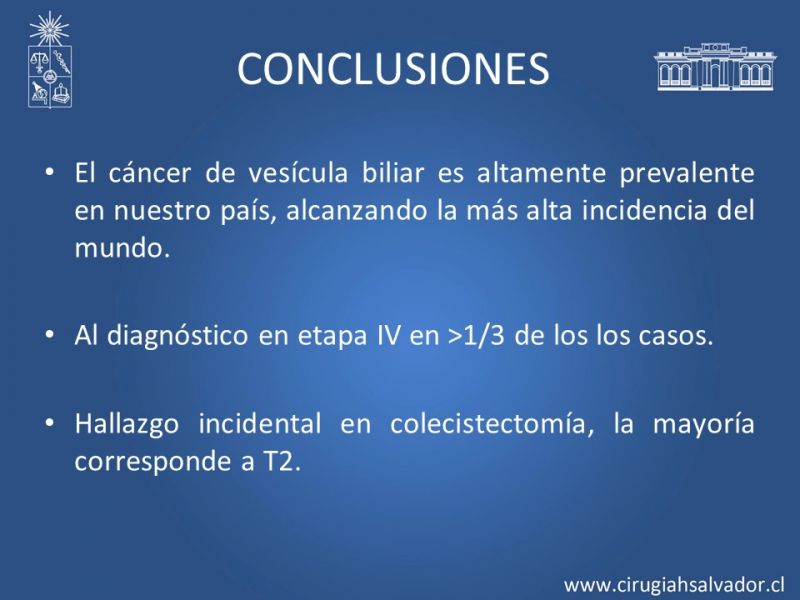 CONCLUSIONES

• El cáncer de vesícula biliar es altamente prevalente en nuestro país, alcanzando la más alta incidencia del mundo.

• Al diagnóstico en etapa IV en >1/3 de los los casos.

• Hallazgo incidental en colecistectomía, la mayoría corresponde a T2.

www.cirugiahsalvador.cl